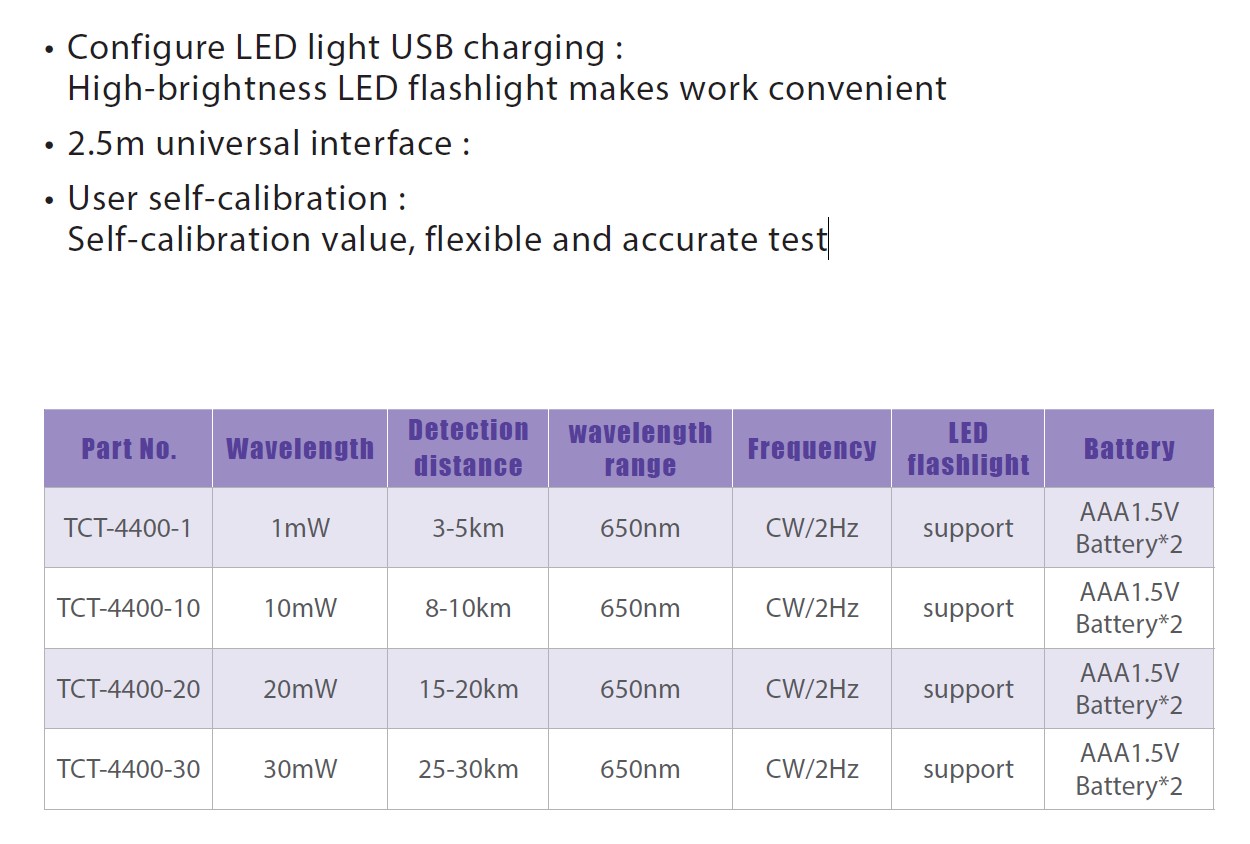 • Configure LED light USB charging :
High-brightness LED flashlight makes work convenient

• 2.5m universal interface :

• User self-calibration :
Self-calibration value, flexible and accurate test

| Part No. | Wavelength | Detection distance | wavelength range | Frequency | LED flashlight | Battery |
|---|---|---|---|---|---|---|
| TCT-4400-1 | 1mW | 3-5km | 650nm | CW/2Hz | support | AAA1.5V Battery*2 |
| TCT-4400-10 | 10mW | 8-10km | 650nm | CW/2Hz | support | AAA1.5V Battery*2 |
| TCT-4400-20 | 20mW | 15-20km | 650nm | CW/2Hz | support | AAA1.5V Battery*2 |
| TCT-4400-30 | 30mW | 25-30km | 650nm | CW/2Hz | support | AAA1.5V Battery*2 |